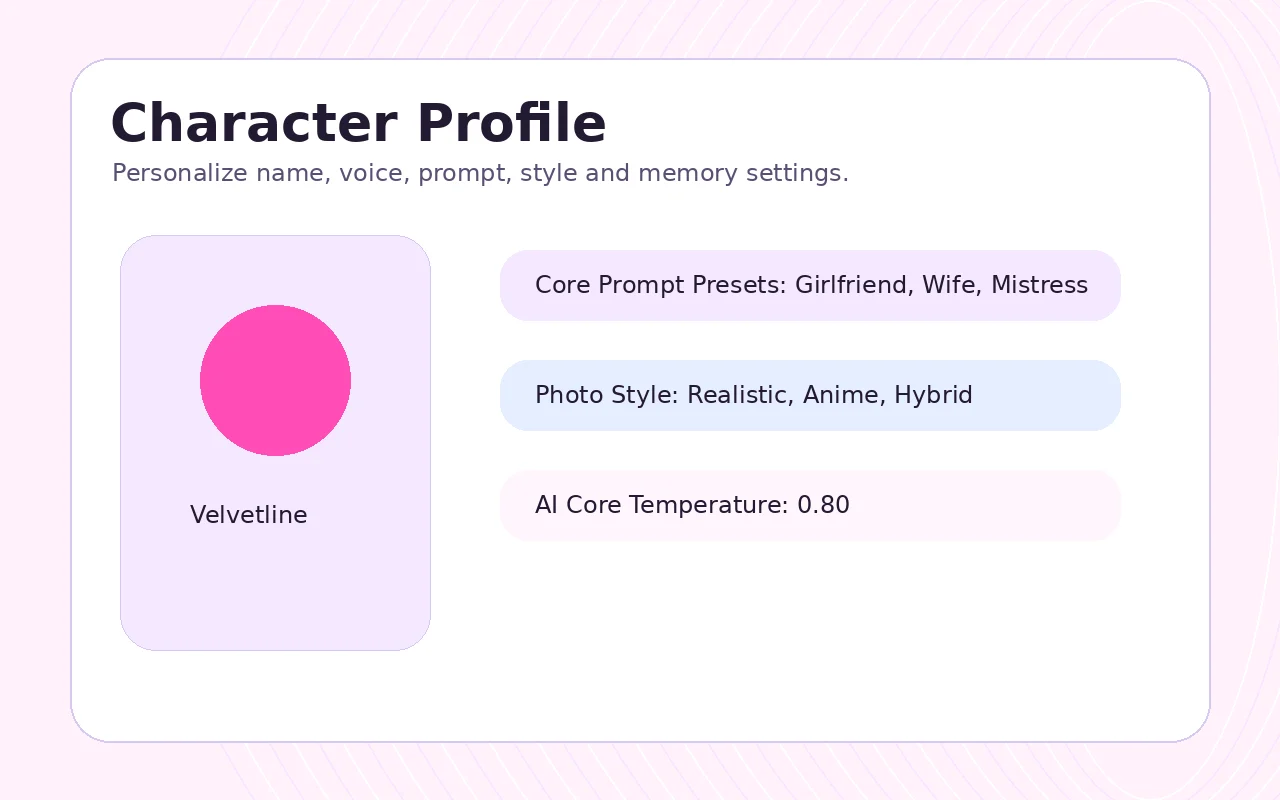 Character Profile
Personalize name, voice, prompt, style and memory settings.

Velvetline

Core Prompt Presets: Girlfriend, Wife, Mistress

Photo Style: Realistic, Anime, Hybrid

AI Core Temperature: 0.80